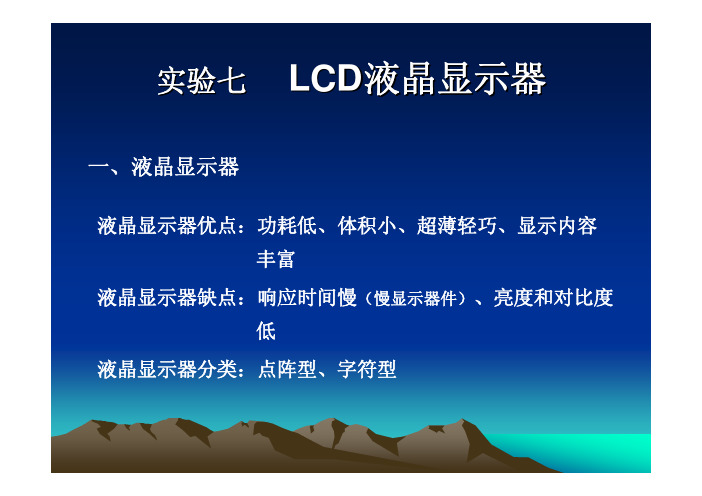 实验七　LCD液晶显示器

一、液晶显示器

液晶显示器优点：功耗低、体积小、超薄轻巧、显示内容丰富

液晶显示器缺点：响应时间慢（慢显示器件）、亮度和对比度低

液晶显示器分类：点阵型、字符型